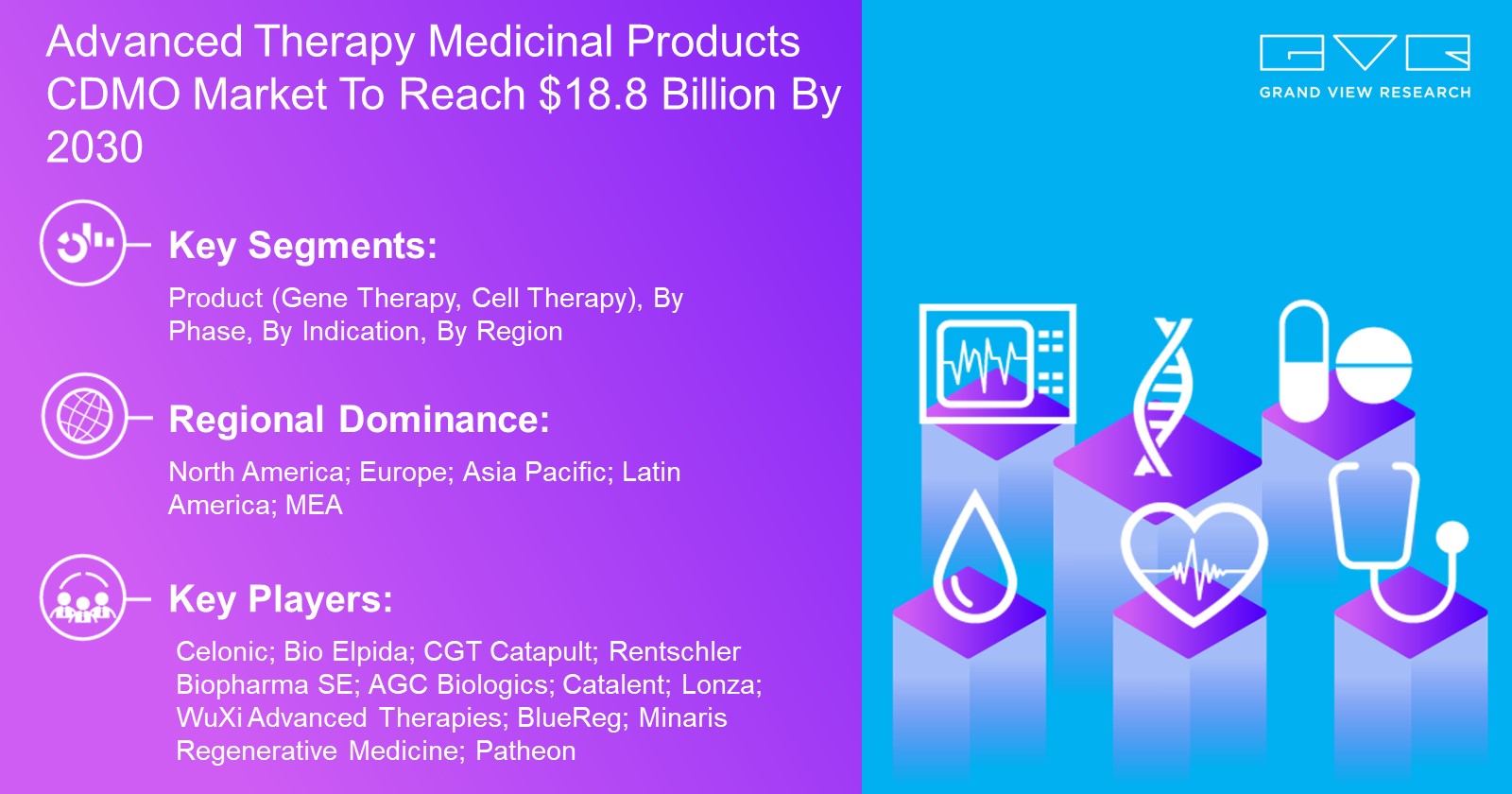 Advanced Therapy Medicinal Products CDMO Market To Reach $18.8 Billion By 2030

GRAND VIEW RESEARCH

Key Segments:

Product (Gene Therapy, Cell Therapy), By Phase, By Indication, By Region

Regional Dominance:

North America; Europe; Asia Pacific; Latin America; MEA

Key Players:

Celonic; Bio Elpida; CGT Catapult; Rentschler Biopharma SE; AGC Biologics; Catalent; Lonza; WuXi Advanced Therapies; BlueReg; Minaris Regenerative Medicine; Patheon